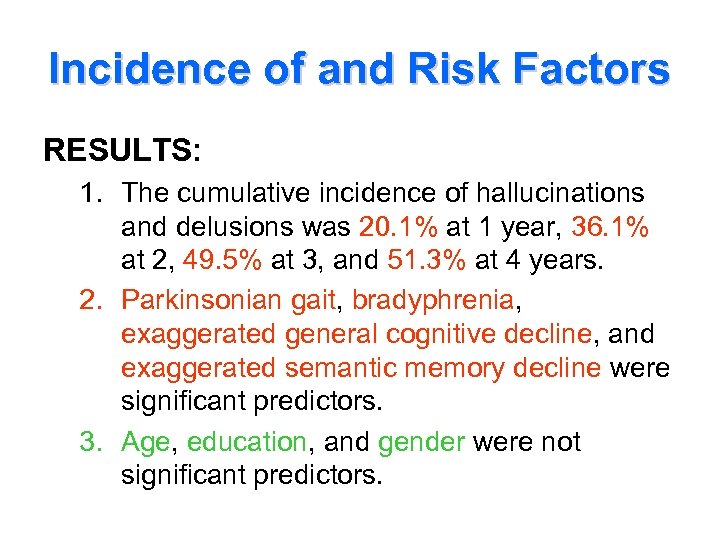 Incidence of and Risk Factors

RESULTS:

1. The cumulative incidence of hallucinations and delusions was 20.1% at 1 year, 36.1% at 2, 49.5% at 3, and 51.3% at 4 years.

2. Parkinsonian gait, bradyphrenia, exaggerated general cognitive decline, and exaggerated semantic memory decline were significant predictors.

3. Age, education, and gender were not significant predictors.